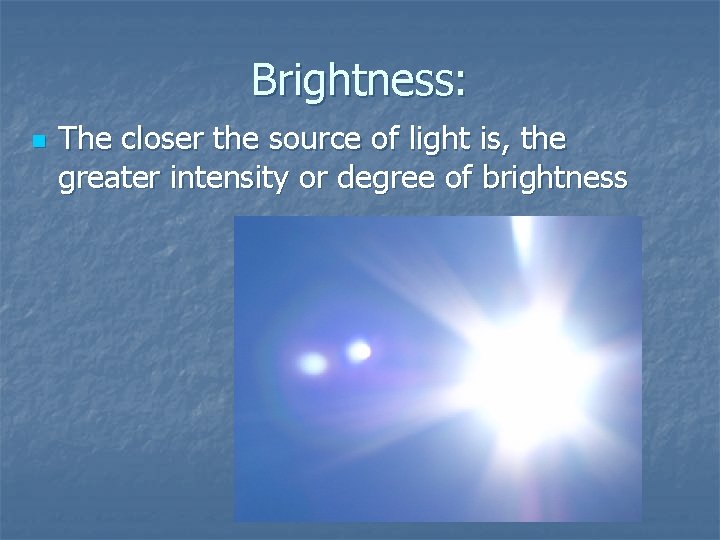 Brightness:

The closer the source of light is, the greater intensity or degree of brightness